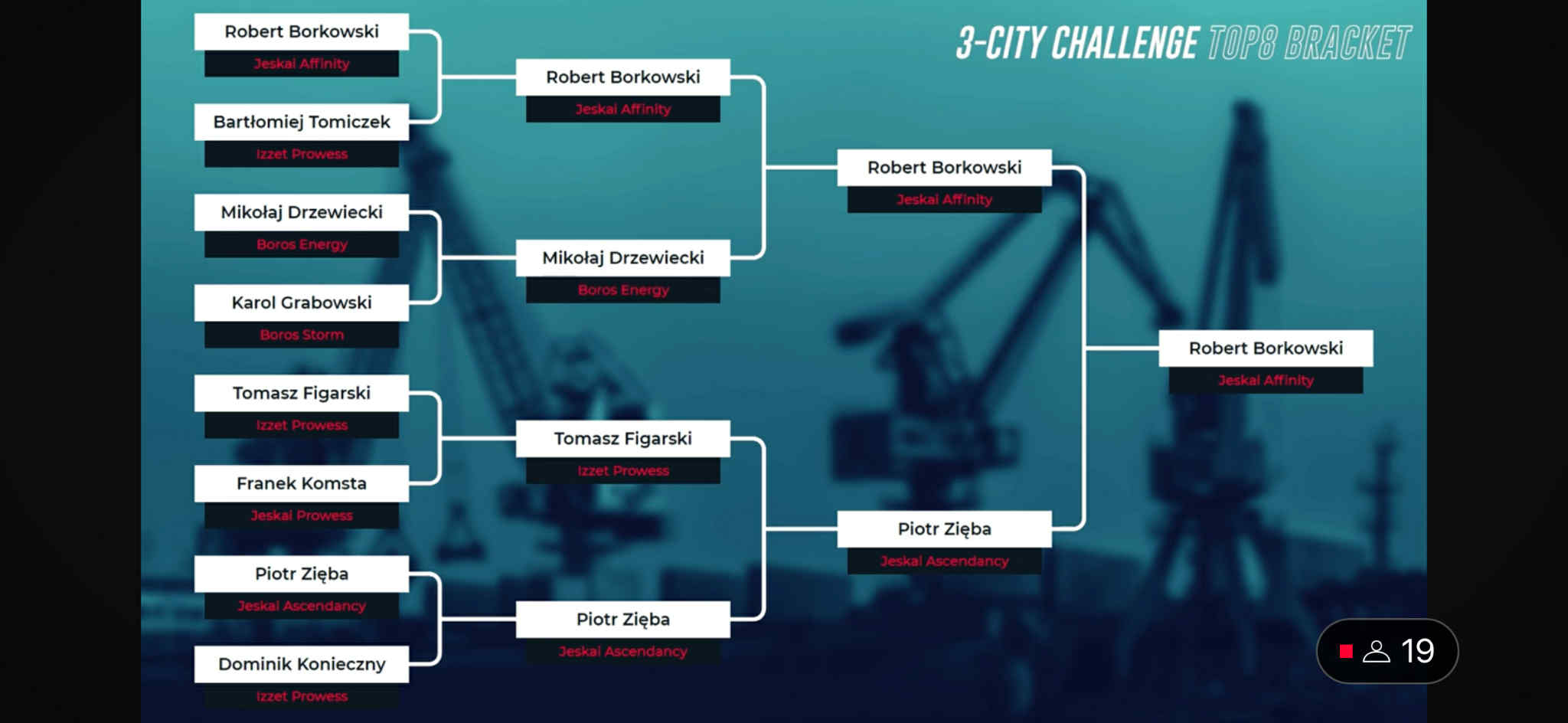 3-CITY CHALLENGE TOP8 BRACKET

Robert Borkowski
Jeskai Affinity

Bartłomiej Tomiczek
Izzet Prowess

Mikołaj Drzewiecki
Boros Energy

Karol Grabowski
Boros Storm

Tomasz Figarski
Izzet Prowess

Franek Komsta
Jeskai Prowess

Piotr Zięba
Jeskai Ascendancy

Dominik Konieczny
Izzet Prowess

Robert Borkowski
Jeskai Affinity

Mikołaj Drzewiecki
Boros Energy

Tomasz Figarski
Izzet Prowess

Piotr Zięba
Jeskai Ascendancy

Robert Borkowski
Jeskai Affinity

Piotr Zięba
Jeskai Ascendancy

Robert Borkowski
Jeskai Affinity

19